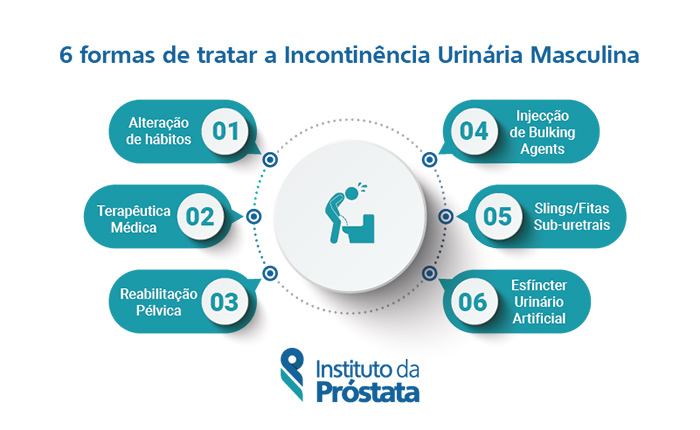 6 formas de tratar a Incontinência Urinária Masculina

Alteração de hábitos 01

Terapêutica Médica 02

Reabilitação Pélvica 03

04 Injecção de Bulking Agents

05 Slings/Fitas Sub-uretrais

06 Esfíncter Urinário Artificial

Instituto da Próstata